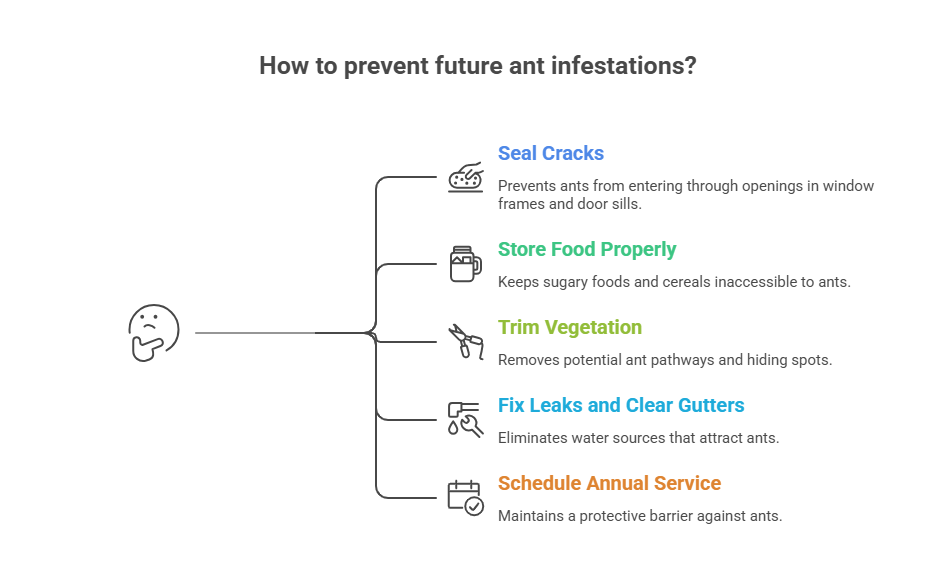 How to prevent future ant infestations?

Seal Cracks

Prevents ants from entering through openings in window frames and door sills.

Store Food Properly

Keeps sugary foods and cereals inaccessible to ants.

Trim Vegetation

Removes potential ant pathways and hiding spots.

Fix Leaks and Clear Gutters

Eliminates water sources that attract ants.

Schedule Annual Service

Maintains a protective barrier against ants.